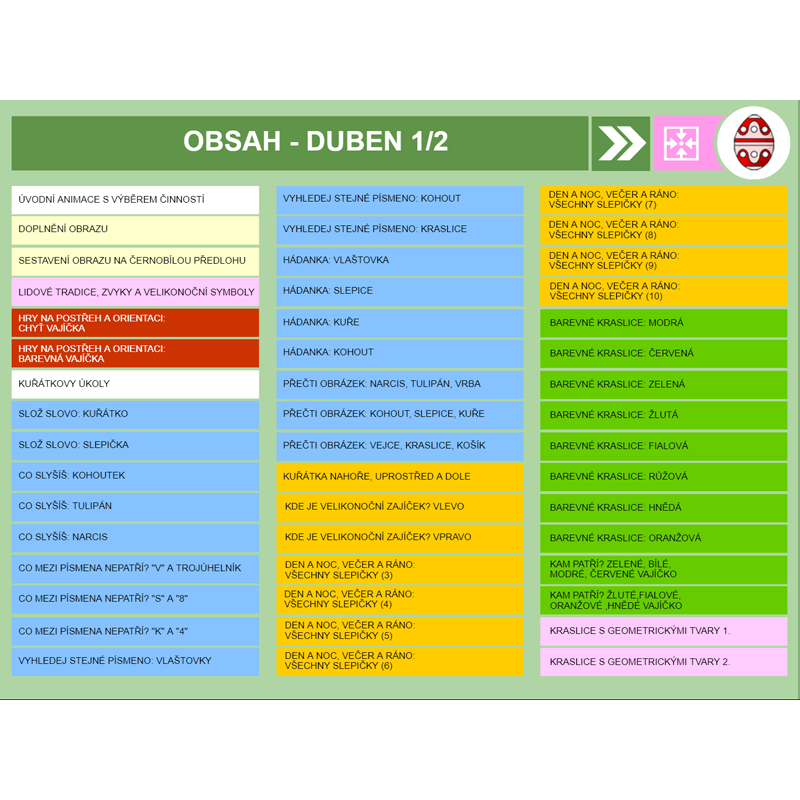 OBSAH - DUBEN 1/2

ÚVODNÍ ANIMACE S VÝBĚREM ČINNOSTÍ

DOPLNĚNÍ OBRAZU

SESTAVENÍ OBRAZU NA ČERNOBÍLOU PŘEDLOHU

LIDOVÉ TRADICE, ZVYKY A VELIKONOČNÍ SYMBOLY

HRY NA POSTŘEH A ORIENTACI: CHYŤ VAJÍČKA

HRY NA POSTŘEH A ORIENTACI: BAREVNÁ VAJÍČKA

KUŘÁTKOVY ÚKOLY

SLOŽ SLOVO: KUŘÁTKO

SLOŽ SLOVO: SLEPIČKA

CO SLYŠÍŠ: KOHOUTEK

CO SLYŠÍŠ: TULIPÁN

CO SLYŠÍŠ: NARCIS

CO MEZI PÍSMENA NEPATŘÍ? "V" A TROJÚHELNÍK

CO MEZI PÍSMENA NEPATŘÍ? "S" A "8"

CO MEZI PÍSMENA NEPATŘÍ? "K" A "4"

VYHLEDEJ STEJNÉ PÍSMENO: VLAŠTOVKY

VYHLEDEJ STEJNÉ PÍSMENO: KOHOUT

VYHLEDEJ STEJNÉ PÍSMENO: KRASLICE

HÁDANKA: VLAŠTOVKA

HÁDANKA: SLEPICE

HÁDANKA: KUŘE

HÁDANKA: KOHOUT

PŘEČTI OBRÁZEK: NARCIS, TULIPÁN, VRBA

PŘEČTI OBRÁZEK: KOHOUT, SLEPICE, KUŘE

PŘEČTI OBRÁZEK: VEJCE, KRASLICE, KOŠÍK

KUŘÁTKA NAHOŘE, UPROSTŘED A DOLE

KDE JE VELIKONOČNÍ ZAJÍČEK? VLEVO

KDE JE VELIKONOČNÍ ZAJÍČEK? VPRAVO

DEN A NOC, VEČER A RÁNO: VŠECHNY SLEPIČKY (3)

DEN A NOC, VEČER A RÁNO: VŠECHNY SLEPIČKY (4)

DEN A NOC, VEČER A RÁNO: VŠECHNY SLEPIČKY (5)

DEN A NOC, VEČER A RÁNO: VŠECHNY SLEPIČKY (6)

DEN A NOC, VEČER A RÁNO: VŠECHNY SLEPIČKY (7)

DEN A NOC, VEČER A RÁNO: VŠECHNY SLEPIČKY (8)

DEN A NOC, VEČER A RÁNO: VŠECHNY SLEPIČKY (9)

DEN A NOC, VEČER A RÁNO: VŠECHNY SLEPIČKY (10)

BAREVNÉ KRASLICE: MODRÁ

BAREVNÉ KRASLICE: ČERVENÁ

BAREVNÉ KRASLICE: ZELENÁ

BAREVNÉ KRASLICE: ŽLUTÁ

BAREVNÉ KRASLICE: FIALOVÁ

BAREVNÉ KRASLICE: RŮŽOVÁ

BAREVNÉ KRASLICE: HNĚDÁ

BAREVNÉ KRASLICE: ORANŽOVÁ

KAM PATŘÍ? ZELENÉ, BÍLÉ, MODRÉ, ČERVENÉ VAJÍČKO

KAM PATŘÍ? ŽLUTÉ,FIALOVÉ, ORANŽOVÉ ,HNĚDÉ VAJÍČKO

KRASLICE S GEOMETRICKÝMI TVARY 1.

KRASLICE S GEOMETRICKÝMI TVARY 2.